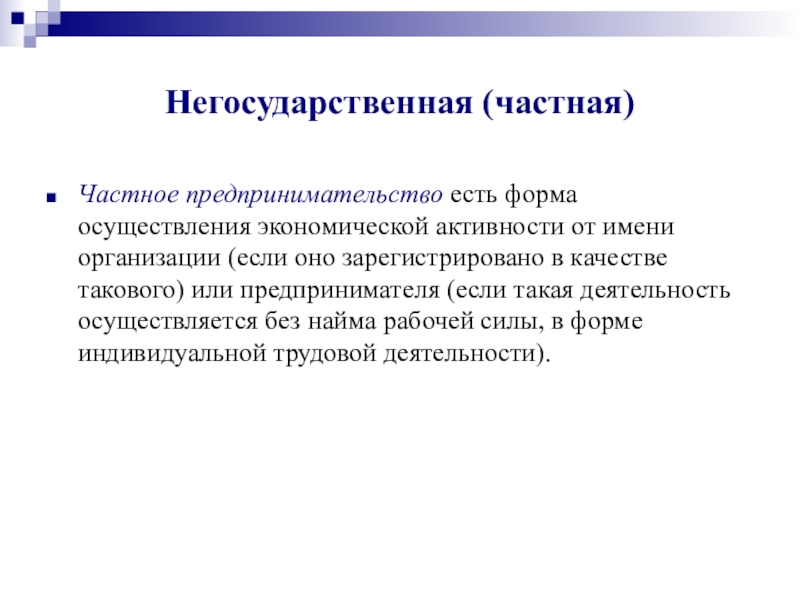 Негосударственная (частная)

Частное предпринимательство есть форма осуществления экономической активности от имени организации (если оно зарегистрировано в качестве такового) или предпринимателя (если такая деятельность осуществляется без найма рабочей силы, в форме индивидуальной трудовой деятельности).